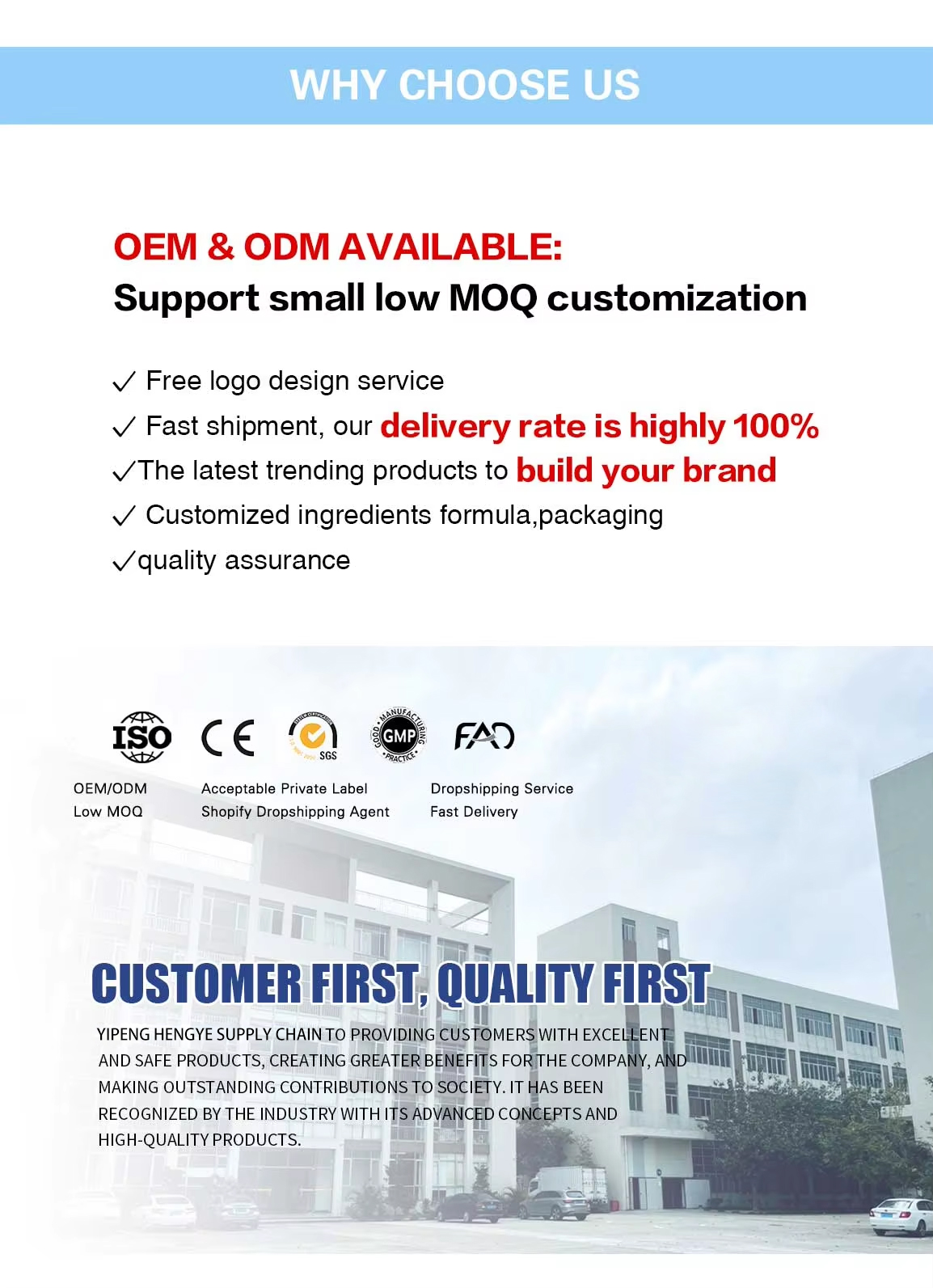 WHY CHOOSE US

OEM & ODM AVAILABLE:
Support small low MOQ customization

✓ Free logo design service
✓ Fast shipment, our delivery rate is highly 100%
✓The latest trending products to build your brand
✓ Customized ingredients formula,packaging
✓quality assurance

ISO CE SGS GOOD MANUFACTURING PRACTICE GMP FAD

OEM/ODM
Low MOQ

Acceptable Private Label
Shopify Dropshipping Agent

Dropshipping Service
Fast Delivery

CUSTOMER FIRST, QUALITY FIRST

YIPENG HENGYE SUPPLY CHAIN TO PROVIDING CUSTOMERS WITH EXCELLENT AND SAFE PRODUCTS, CREATING GREATER BENEFITS FOR THE COMPANY, AND MAKING OUTSTANDING CONTRIBUTIONS TO SOCIETY. IT HAS BEEN RECOGNIZED BY THE INDUSTRY WITH ITS ADVANCED CONCEPTS AND HIGH-QUALITY PRODUCTS.